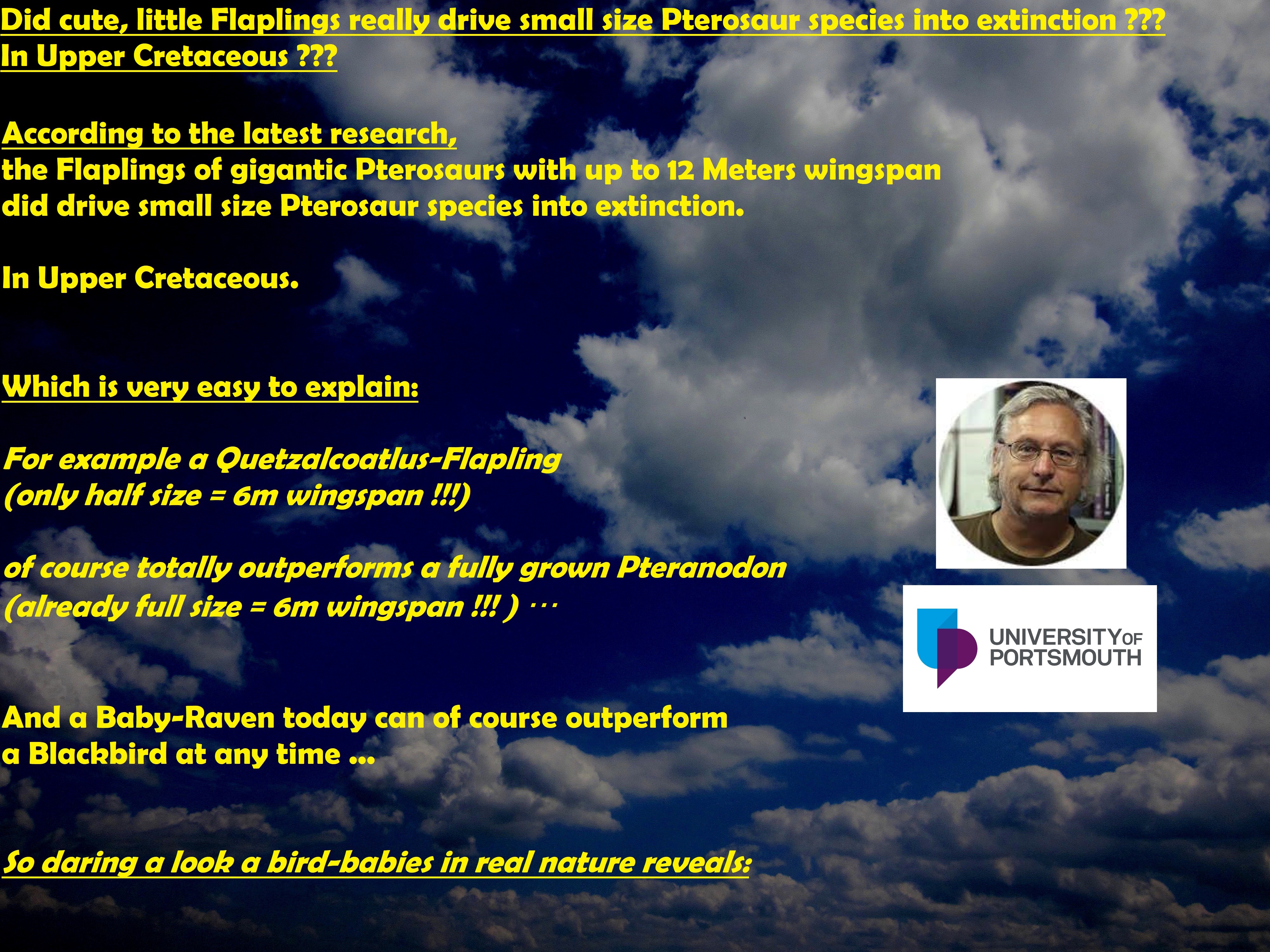 Did cute, little Flaplings really drive small size Pterosaur species into extinction ???
In Upper Cretaceous ???

According to the latest research,
the Flaplings of gigantic Pterosaurs with up to 12 Meters wingspan
did drive small size Pterosaur species into extinction.

In Upper Cretaceous.

Which is very easy to explain:

For example a Quetzalcoatlus-Flapling
(only half size = 6m wingspan !!!)

of course totally outperforms a fully grown Pteranodon
(already full size = 6m wingspan !!! ) …

UNIVERSITY OF PORTSMOUTH

And a Baby-Raven today can of course outperform
a Blackbird at any time …

So daring a look a bird-babies in real nature reveals: